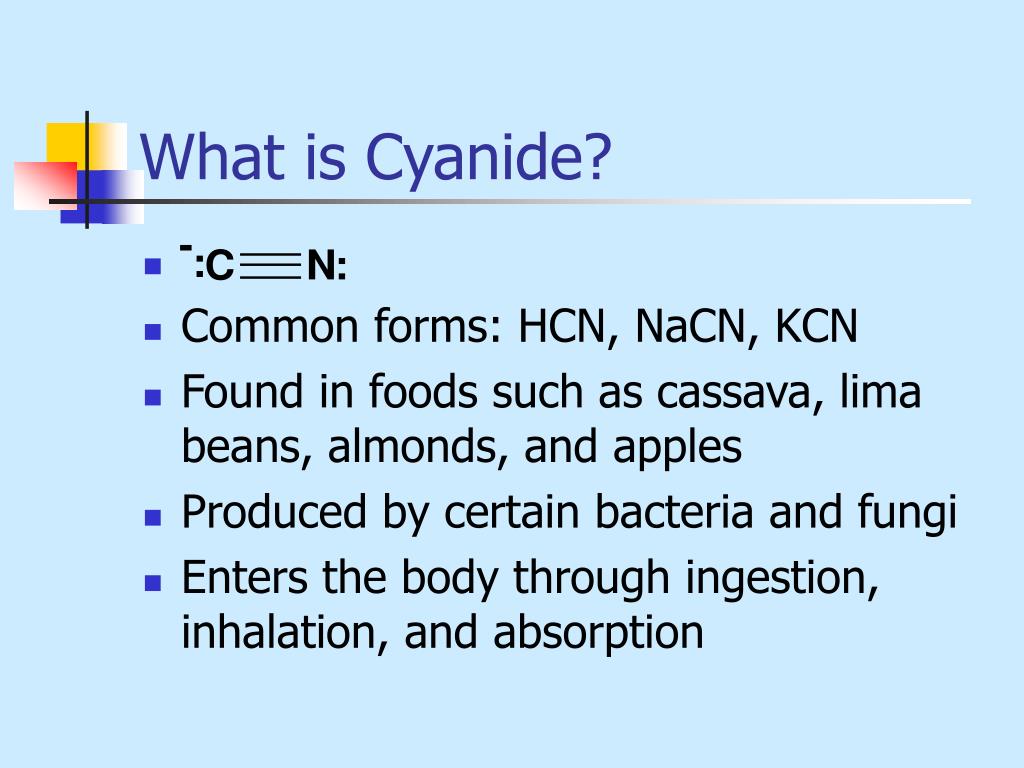 What is Cyanide?

- $^{-}:C\equiv N:$
- Common forms: HCN, NaCN, KCN
- Found in foods such as cassava, lima beans, almonds, and apples
- Produced by certain bacteria and fungi
- Enters the body through ingestion, inhalation, and absorption